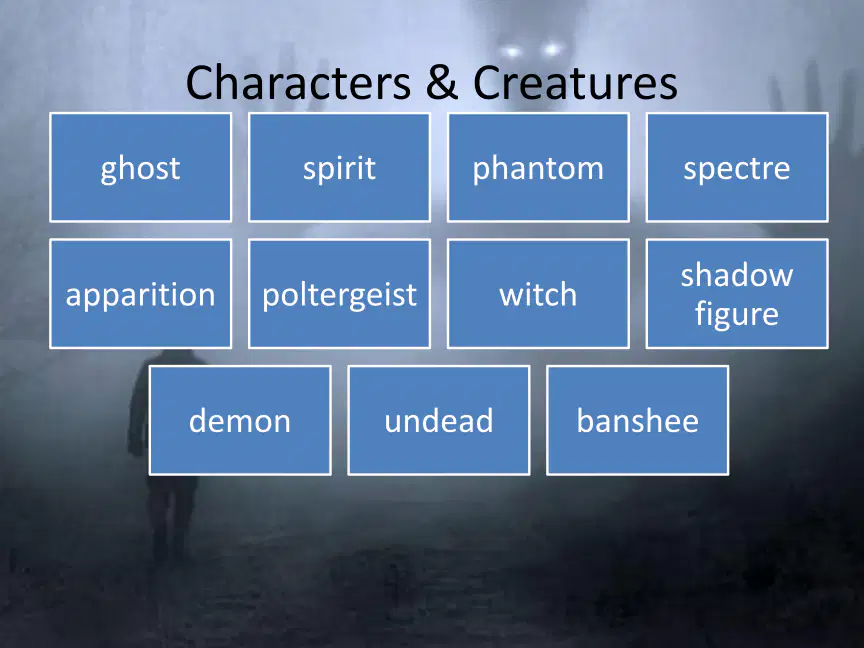 Characters & Creatures

ghost

spirit

phantom

spectre

apparition

poltergeist

witch

shadow figure

demon

undead

banshee